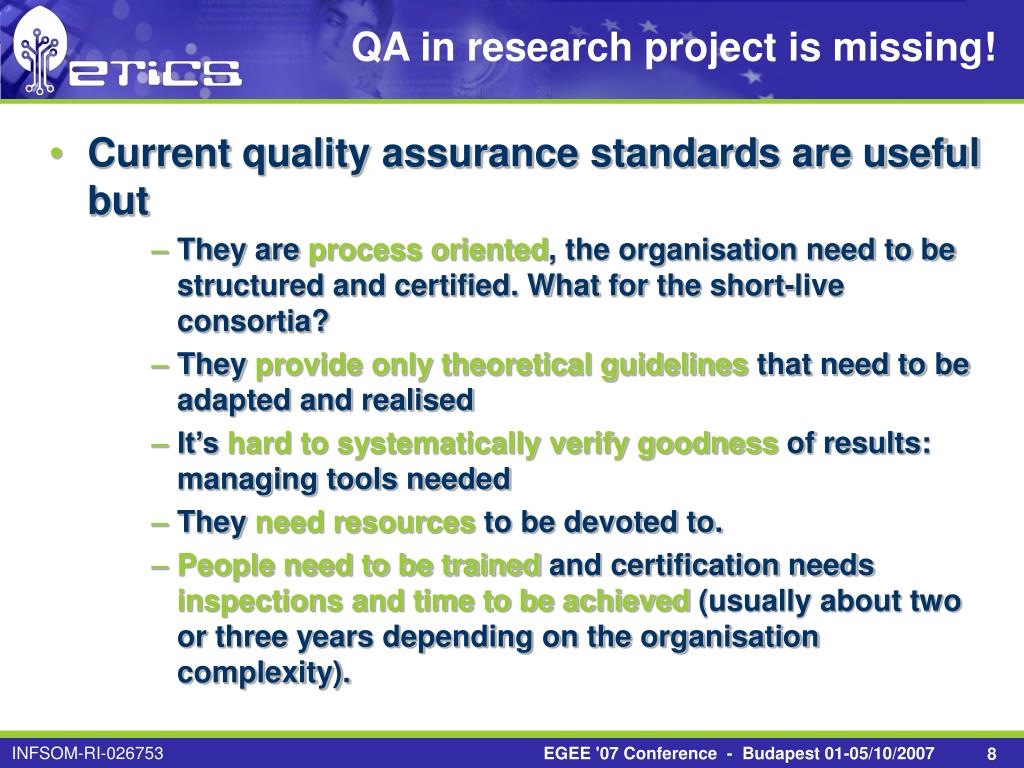 eTiCS

QA in research project is missing!

• Current quality assurance standards are useful but

– They are process oriented, the organisation need to be structured and certified. What for the short-live consortia?

– They provide only theoretical guidelines that need to be adapted and realised

– It's hard to systematically verify goodness of results: managing tools needed

– They need resources to be devoted to.

– People need to be trained and certification needs inspections and time to be achieved (usually about two or three years depending on the organisation complexity).

INFSOM-RI-026753

EGEE '07 Conference - Budapest 01-05/10/2007

8